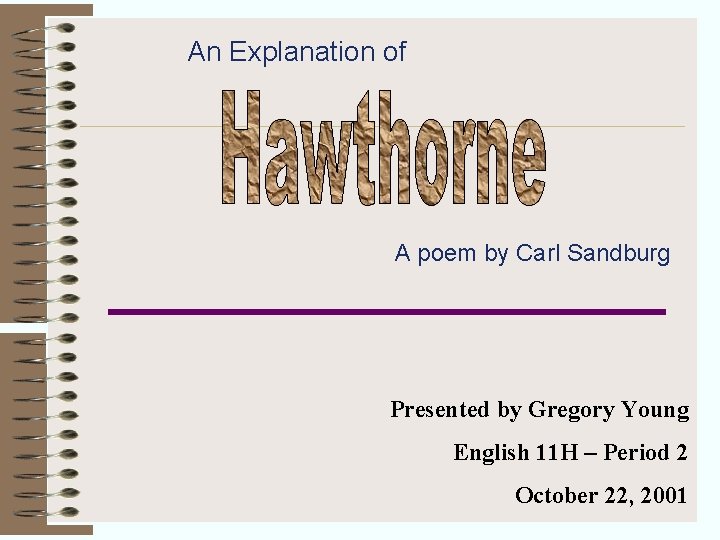 An Explanation of

Hawthorne

A poem by Carl Sandburg

Presented by Gregory Young

English 11H – Period 2

October 22, 2001